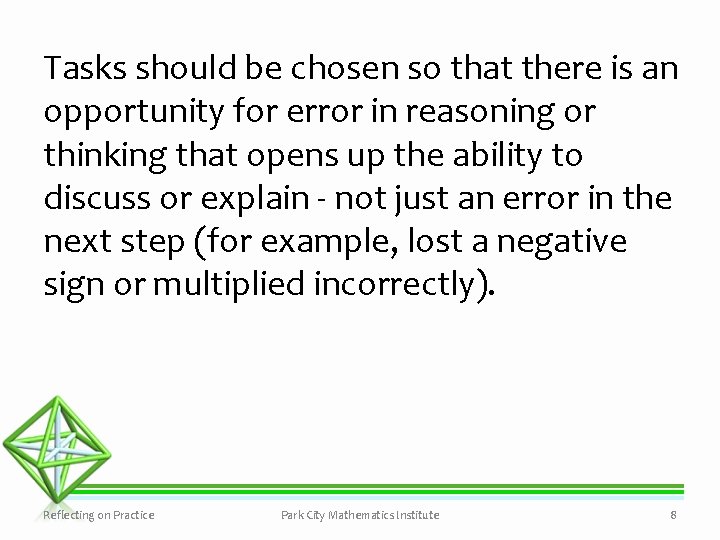 Tasks should be chosen so that there is an opportunity for error in reasoning or thinking that opens up the ability to discuss or explain - not just an error in the next step (for example, lost a negative sign or multiplied incorrectly).

Reflecting on Practice

Park City Mathematics Institute

8